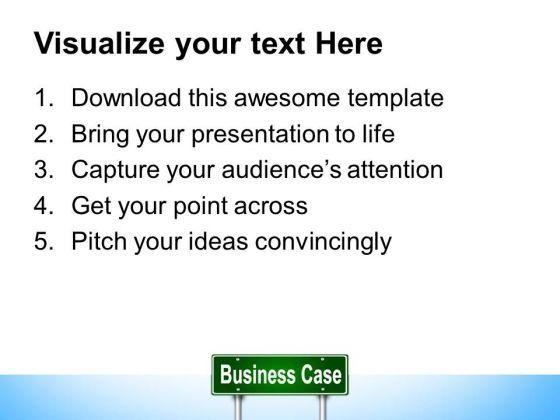 Visualize your text Here

1. Download this awesome template
2. Bring your presentation to life
3. Capture your audience’s attention
4. Get your point across
5. Pitch your ideas convincingly

Business Case